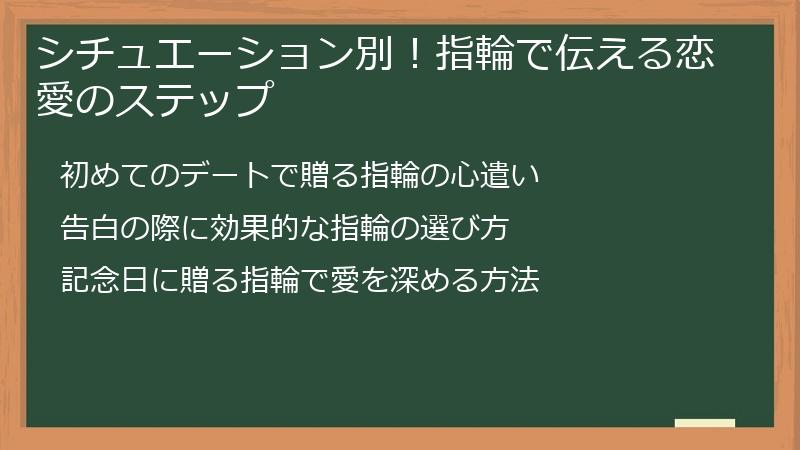 シチュエーション別！指輪で伝える恋愛のステップ

初めてのデートで贈る指輪の心遣い

告白の際に効果的な指輪の選び方

記念日に贈る指輪で愛を深める方法